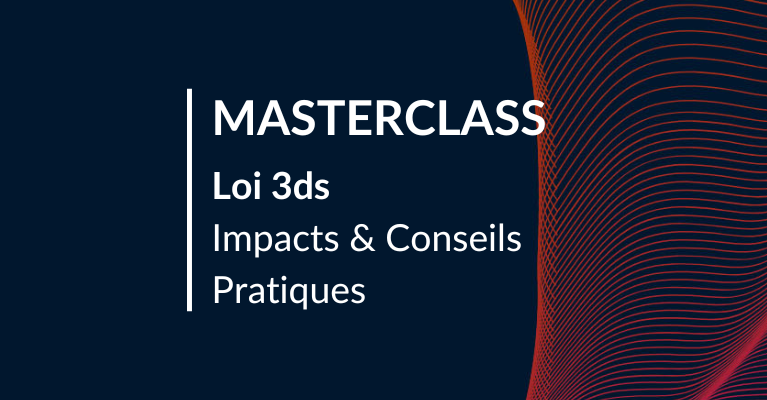 MASTERCLASS

Loi 3ds

Impacts & Conseils Pratiques